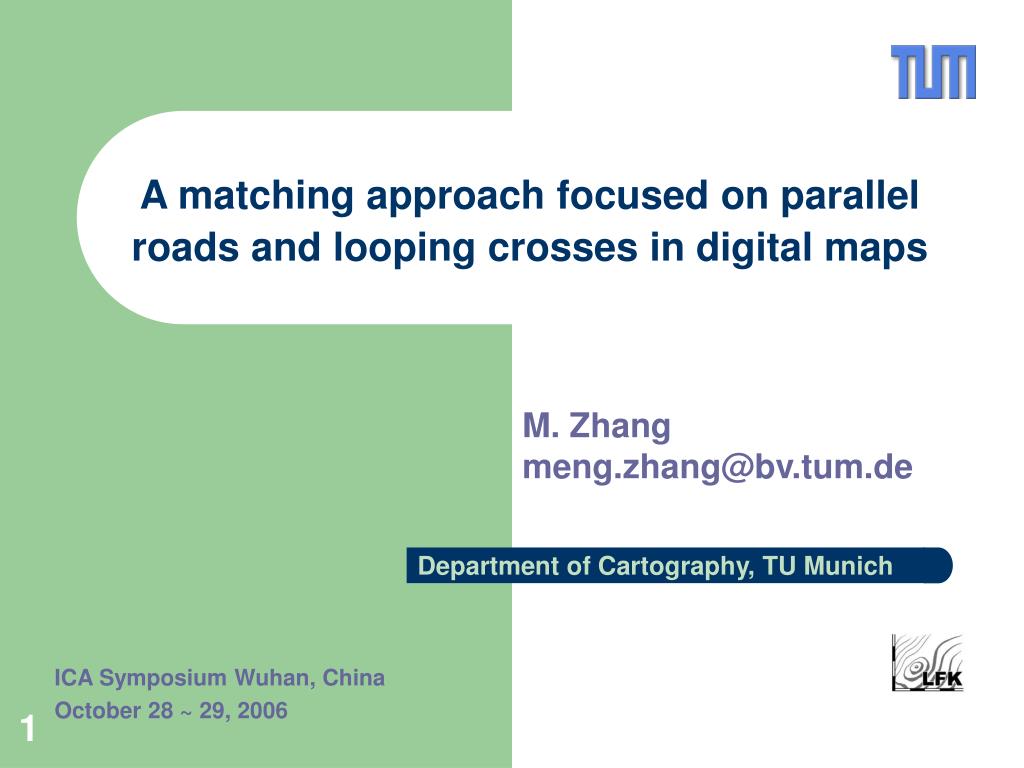 TUM

A matching approach focused on parallel roads and looping crosses in digital maps

M. Zhang
meng.zhang@bv.tum.de

Department of Cartography, TU Munich

LFK

ICA Symposium Wuhan, China
October 28 ~ 29, 2006

1